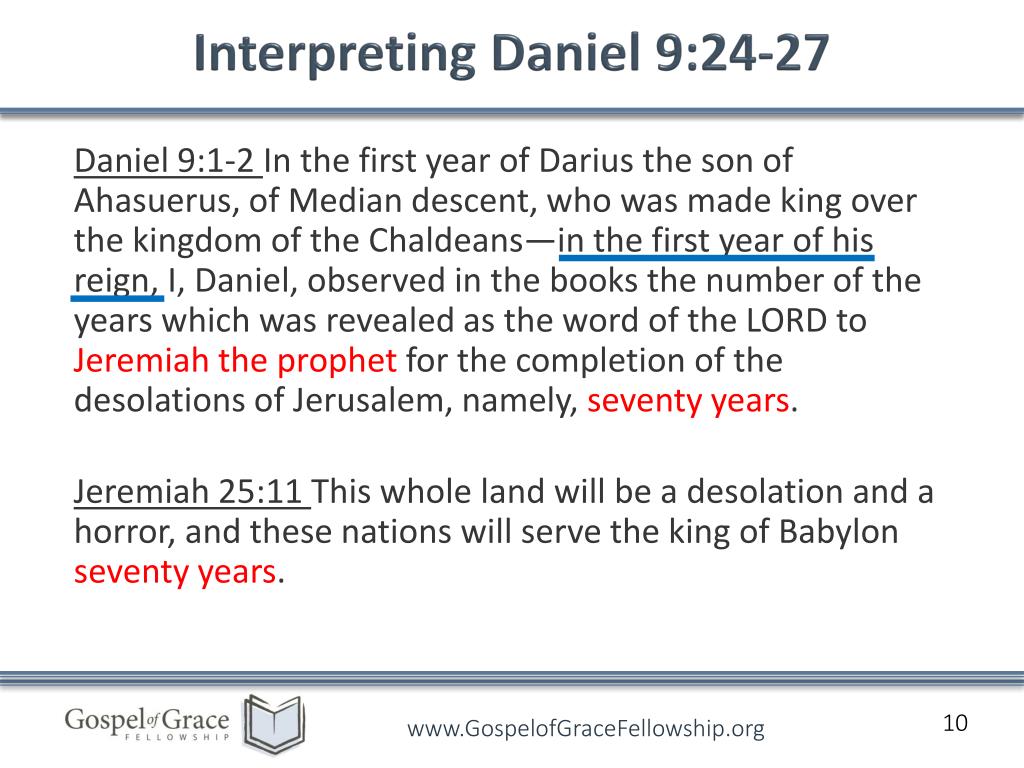 Interpreting Daniel 9:24-27

Daniel 9:1-2 In the first year of Darius the son of Ahasuerus, of Median descent, who was made king over the kingdom of the Chaldeans—in the first year of his reign, I, Daniel, observed in the books the number of the years which was revealed as the word of the LORD to Jeremiah the prophet for the completion of the desolations of Jerusalem, namely, seventy years.

Jeremiah 25:11 This whole land will be a desolation and a horror, and these nations will serve the king of Babylon seventy years.

Gospel of Grace FELLOWSHIP

www.GospelofGraceFellowship.org

10